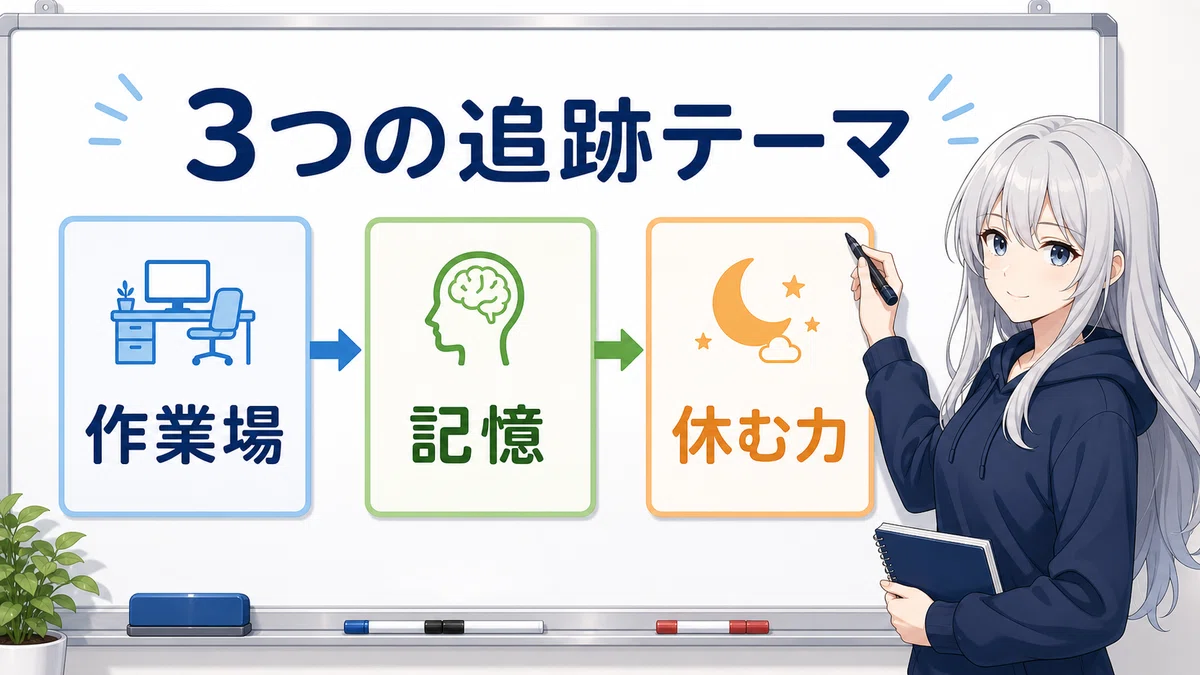 3つの追跡テーマ

作業場

記憶

休む力